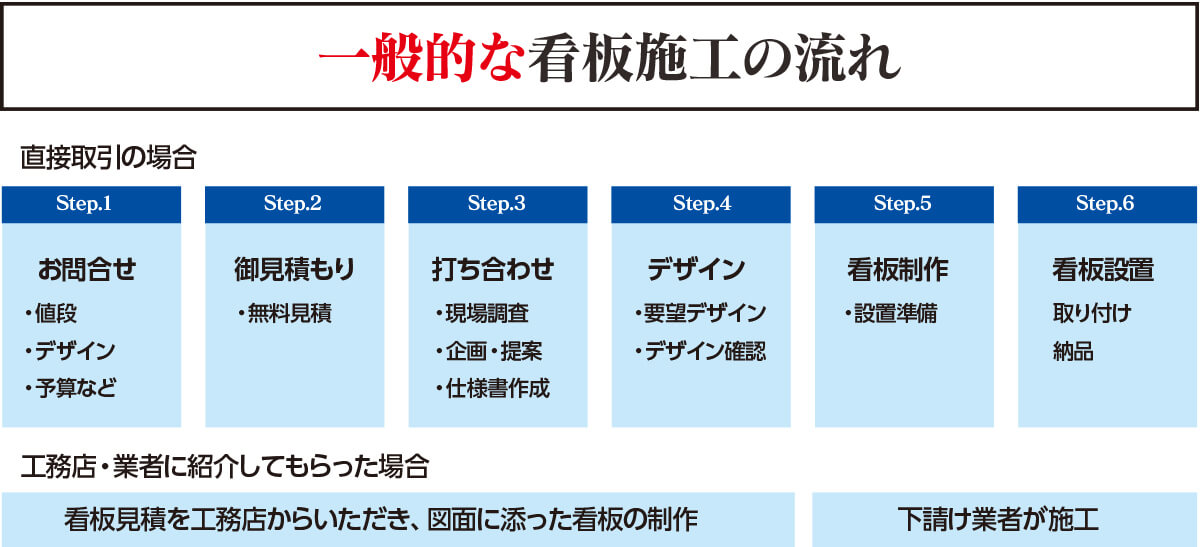 一般的な看板施工の流れ

直接取引の場合

Step.1
お問合せ
・値段
・デザイン
・予算など

Step.2
御見積もり
・無料見積

Step.3
打ち合わせ
・現場調査
・企画・提案
・仕様書作成

Step.4
デザイン
・要望デザイン
・デザイン確認

Step.5
看板制作
・設置準備

Step.6
看板設置
取り付け
納品

工務店・業者に紹介してもらった場合

看板見積を工務店からいただき、図面に添った看板の制作

下請け業者が施工